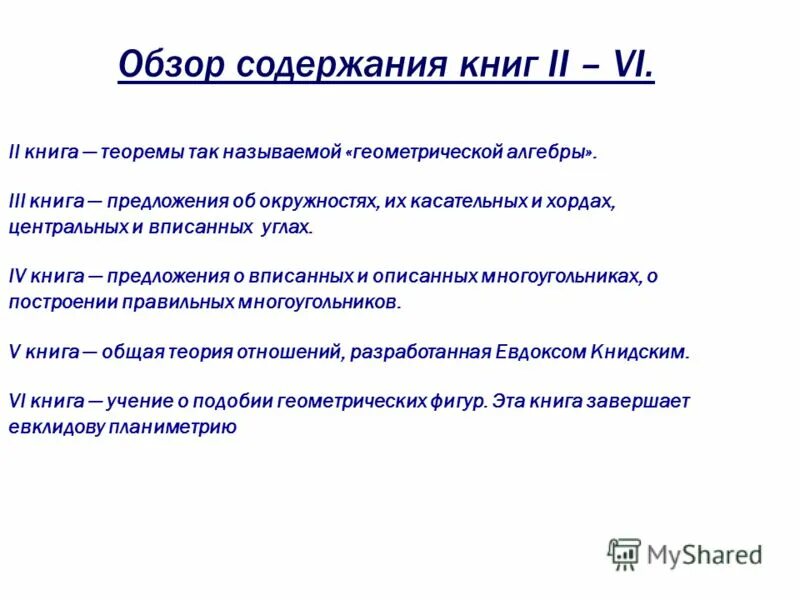 Обзор содержания книг II – VI.

II книга — теоремы так называемой «геометрической алгебры».

III книга — предложения об окружностях, их касательных и хордах, центральных и вписанных углах.

IV книга — предложения о вписанных и описанных многоугольниках, о построении правильных многоугольников.

V книга — общая теория отношений, разработанная Евдоксом Книдским.

VI книга — учение о подобии геометрических фигур. Эта книга завершает евклидову планиметрию

MyShared